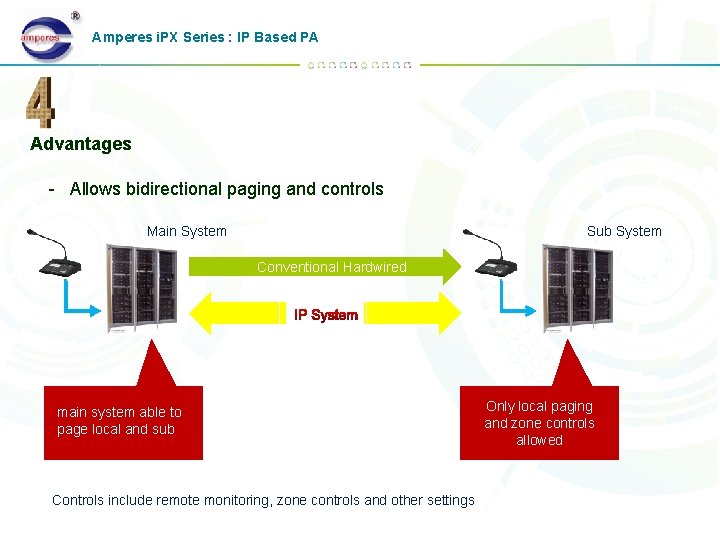 amperes ®

Amperes iPX Series : IP Based PA

4

Advantages

- Allows bidirectional paging and controls

Main System

Sub System

Conventional Hardwired

IP System

main system able to page local and sub

Only local paging and zone controls allowed

Controls include remote monitoring, zone controls and other settings